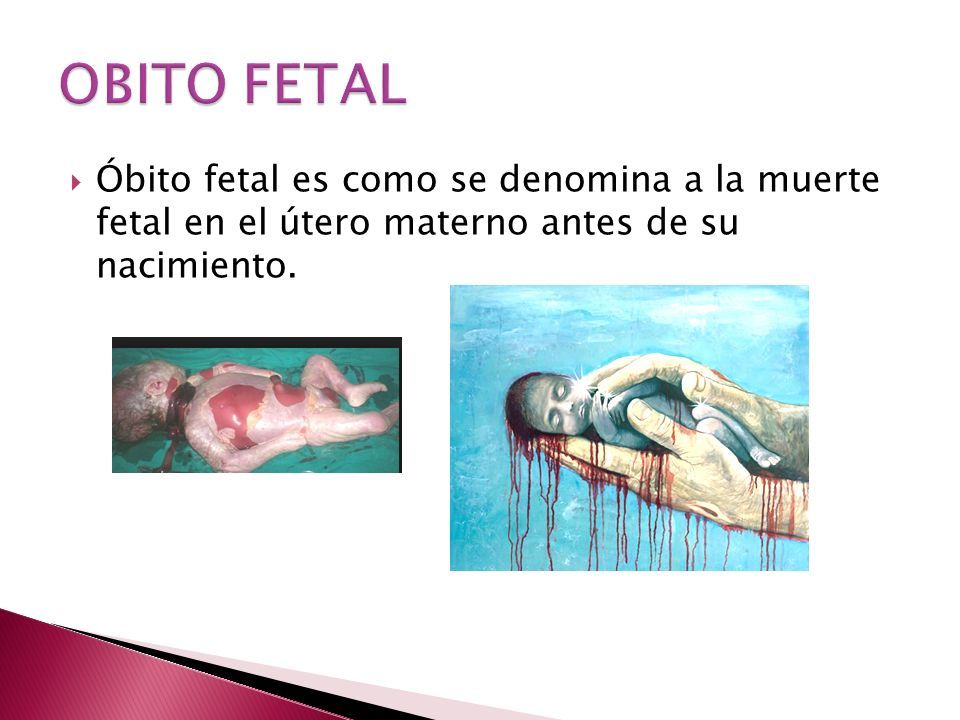 OBITO FETAL

Óbito fetal es como se denomina a la muerte fetal en el útero materno antes de su nacimiento.